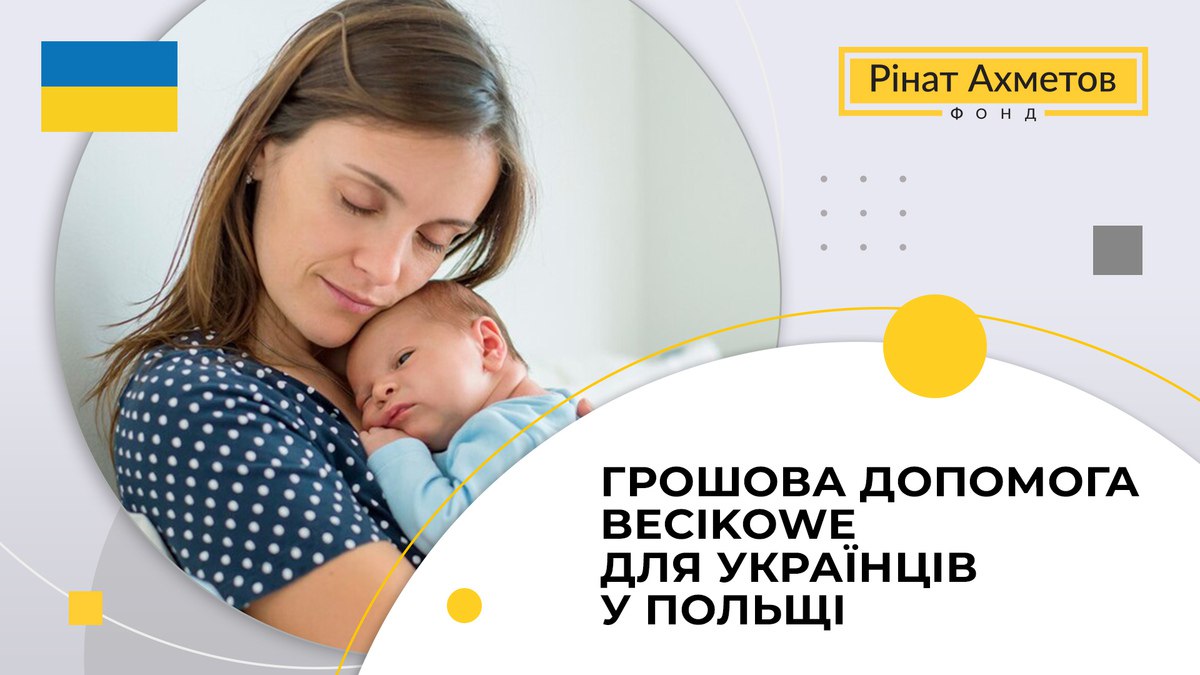 Рінат Ахметов
ФОНД

ГРОШОВА ДОПОМОГА BECIKOWE ДЛЯ УКРАЇНЦІВ У ПОЛЬЩІ